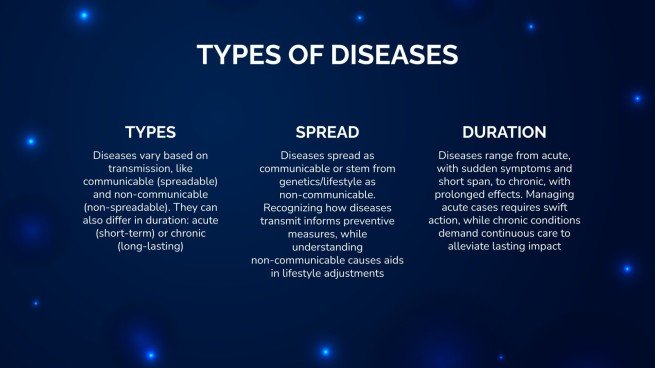 TYPES OF DISEASES

TYPES

Diseases vary based on transmission, like communicable (spreadable) and non-communicable (non-spreadable). They can also differ in duration: acute (short-term) or chronic (long-lasting)

SPREAD

Diseases spread as communicable or stem from genetics/lifestyle as non-communicable. Recognizing how diseases transmit informs preventive measures, while understanding non-communicable causes aids in lifestyle adjustments

DURATION

Diseases range from acute, with sudden symptoms and short span, to chronic, with prolonged effects. Managing acute cases requires swift action, while chronic conditions demand continuous care to alleviate lasting impact